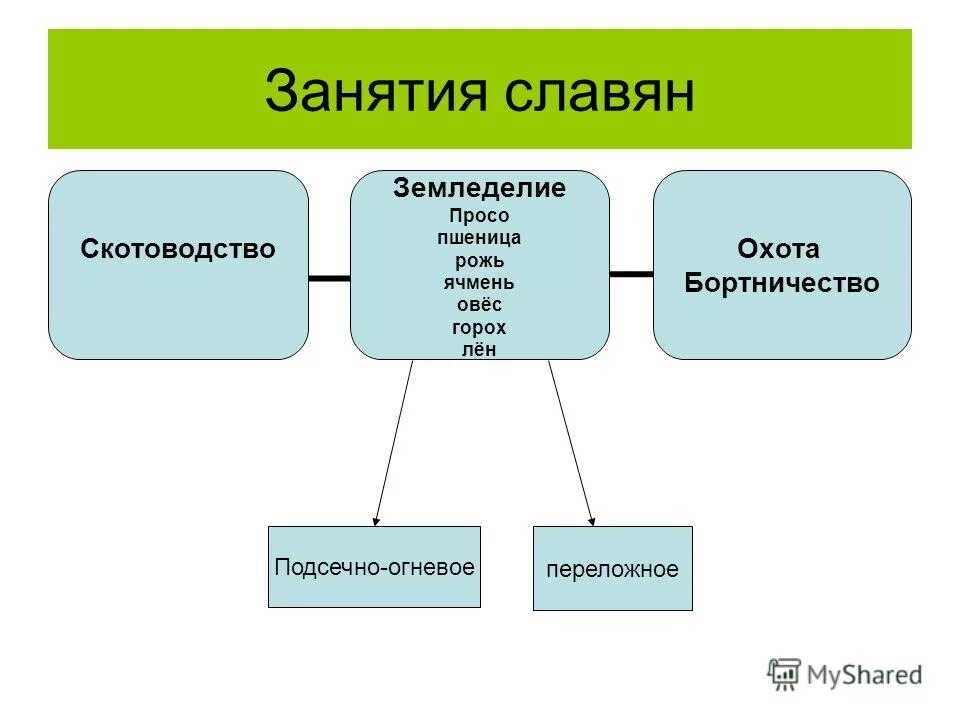 Занятия славян

Скотоводство

Земледелие
Просо
пшеница
рожь
ячмень
овёс
горох
лён

Охота
Бортничество

Подсечно-огневое

переложное

MyShared